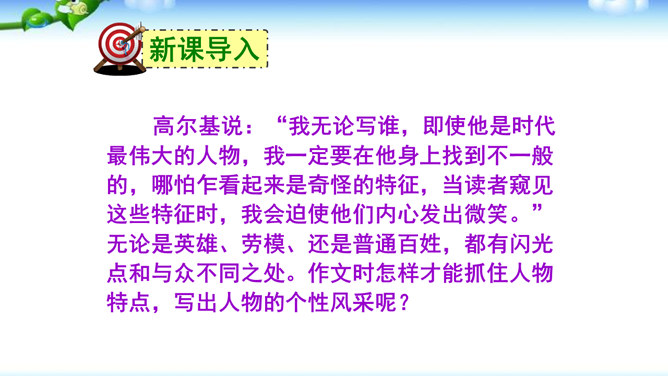 新课导入

高尔基说：“我无论写谁，即使他是时代最伟大的人物，我一定要在他身上找到不一般的，哪怕乍看起来是奇怪的特征，当读者窥见这些特征时，我会迫使他们内心发出微笑。”无论是英雄、劳模、还是普通百姓，都有闪光点和与众不同之处。作文时怎样才能抓住人物特点，写出人物的个性风采呢？